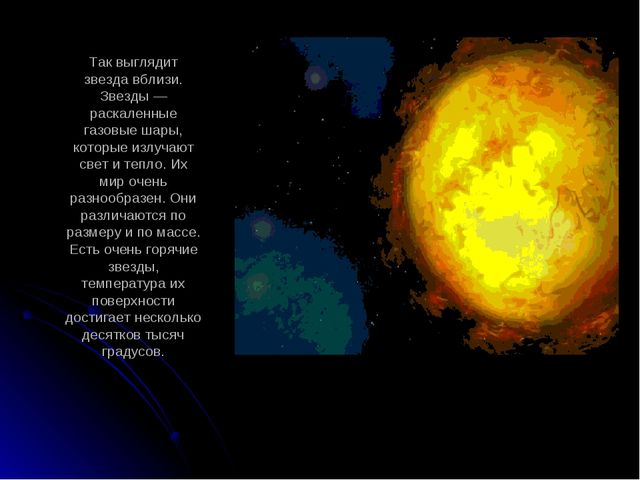 Так выглядит звезда вблизи. Звезды — раскаленные газовые шары, которые излучают свет и тепло. Их мир очень разнообразен. Они различаются по размеру и по массе. Есть очень горячие звезды, температура их поверхности достигает несколько десятков тысяч градусов.